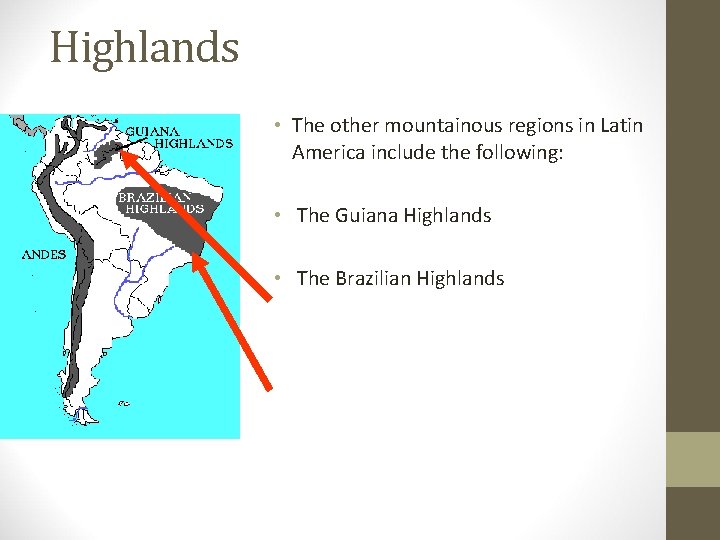 Highlands

GUIANA HIGHLANDS

BRAZILIAN HIGHLANDS

ANDES

• The other mountainous regions in Latin America include the following:

• The Guiana Highlands

• The Brazilian Highlands